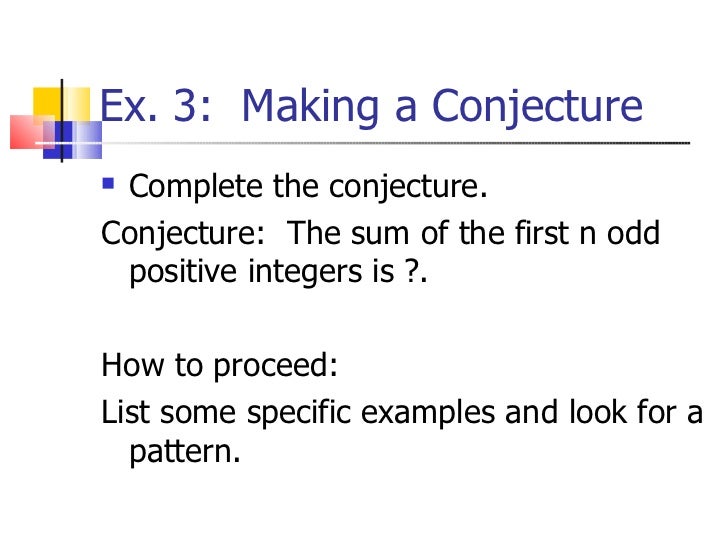 Ex. 3: Making a Conjecture

Complete the conjecture.

Conjecture: The sum of the first n odd positive integers is ?.

How to proceed:

List some specific examples and look for a pattern.